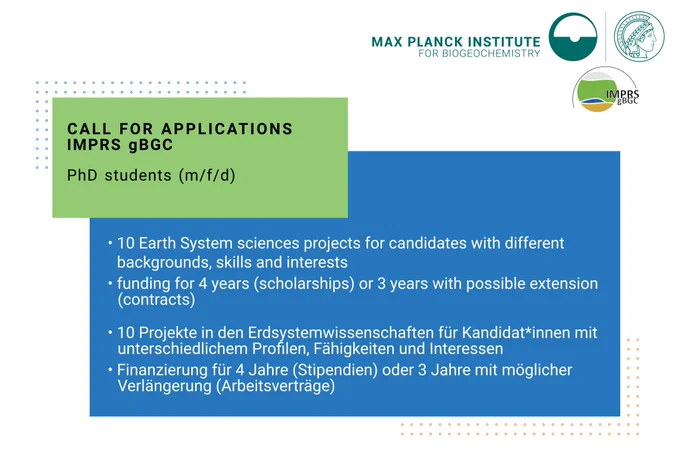 MAX PLANCK INSTITUTE
FOR BIOGEOCHEMISTRY

IMPRS gBGC

CALL FOR APPLICATIONS
IMPRS gBGC

PhD students (m/f/d)

• 10 Earth System sciences projects for candidates with different backgrounds, skills and interests
• funding for 4 years (scholarships) or 3 years with possible extension (contracts)

• 10 Projekte in den Erdsystemwissenschaften für Kandidat*innen mit unterschiedlichem Profilen, Fähigkeiten und Interessen
• Finanzierung für 4 Jahre (Stipendien) oder 3 Jahre mit möglicher Verlängerung (Arbeitsverträge)